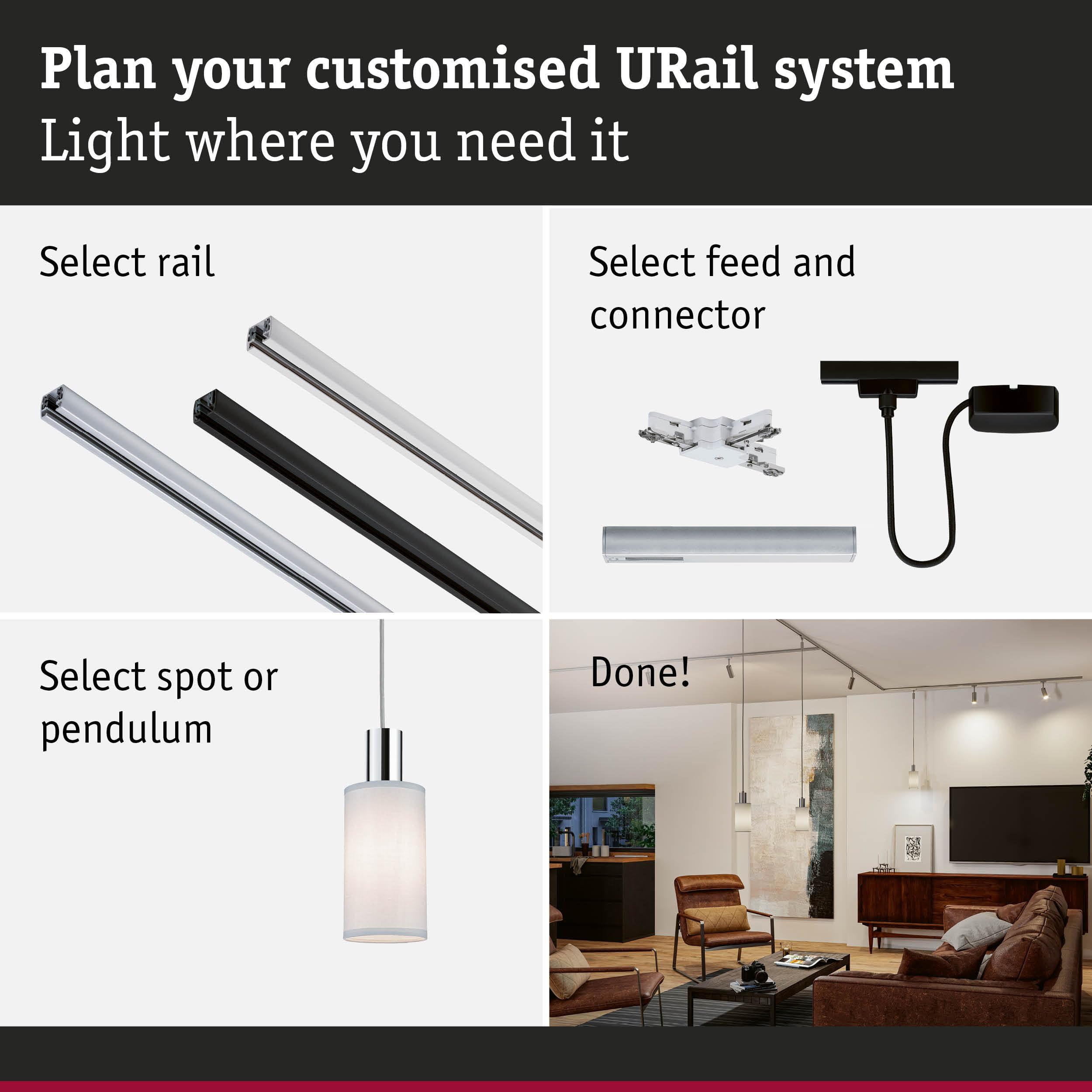 Plan your customised URail system
Light where you need it

Select rail

Select feed and connector

Select spot or pendulum

Done!